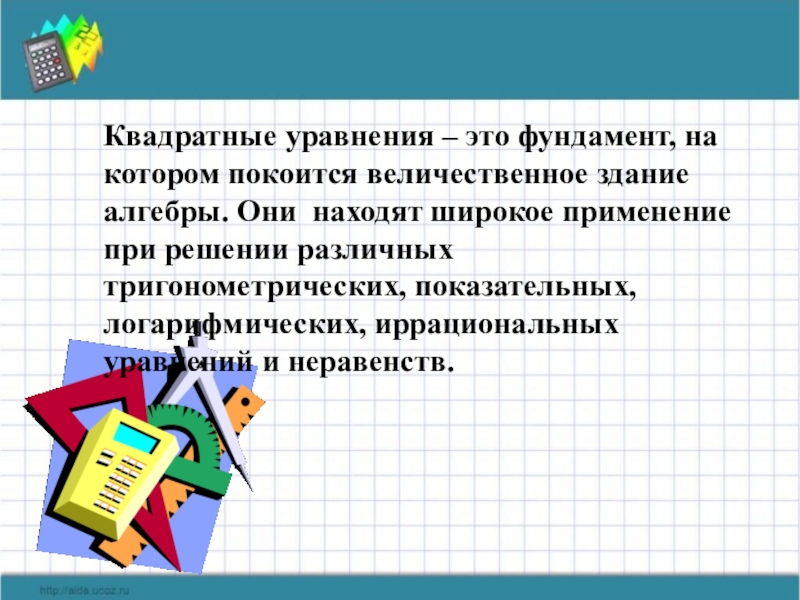 Квадратные уравнения – это фундамент, на котором покоится величественное здание алгебры. Они находят широкое применение при решении различных тригонометрических, показательных, логарифмических, иррациональных уравнений и неравенств.

http://aida.ucoz.ru